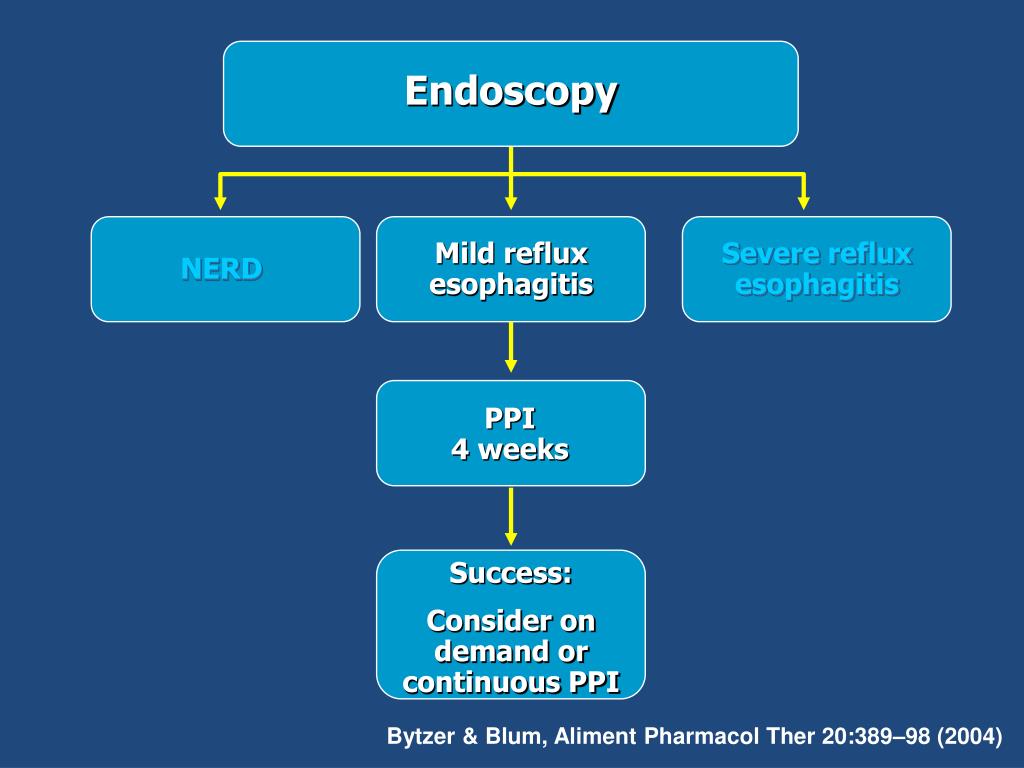 Endoscopy

NERD

Mild reflux esophagitis

Severe reflux esophagitis

PPI
4 weeks

Success:

Consider on demand or continuous PPI

Bytzer & Blum, Aliment Pharmacol Ther 20:389–98 (2004)